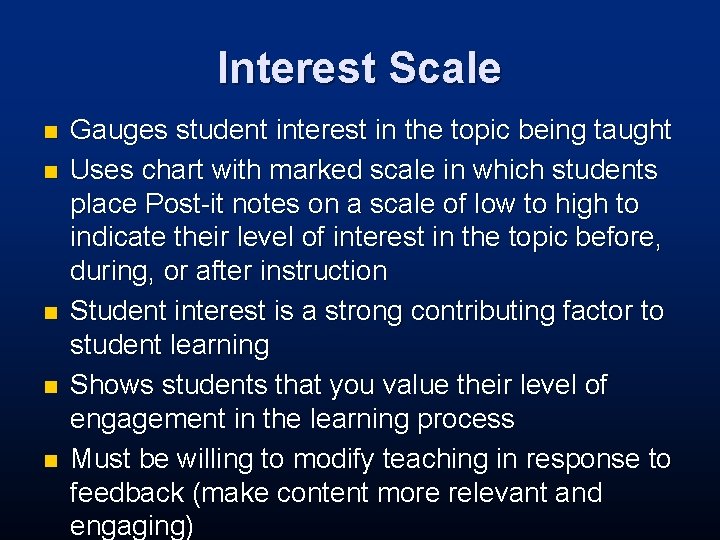 Interest Scale

■ Gauges student interest in the topic being taught
■ Uses chart with marked scale in which students place Post-it notes on a scale of low to high to indicate their level of interest in the topic before, during, or after instruction
■ Student interest is a strong contributing factor to student learning
■ Shows students that you value their level of engagement in the learning process
■ Must be willing to modify teaching in response to feedback (make content more relevant and engaging)